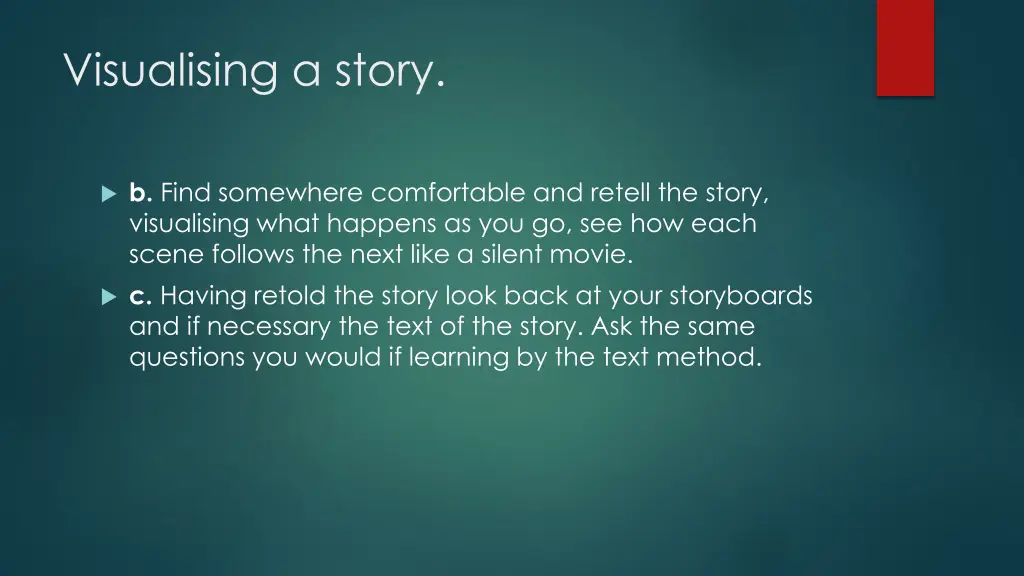 Visualising a story.

b. Find somewhere comfortable and retell the story, visualising what happens as you go, see how each scene follows the next like a silent movie.

c. Having retold the story look back at your storyboards and if necessary the text of the story. Ask the same questions you would if learning by the text method.